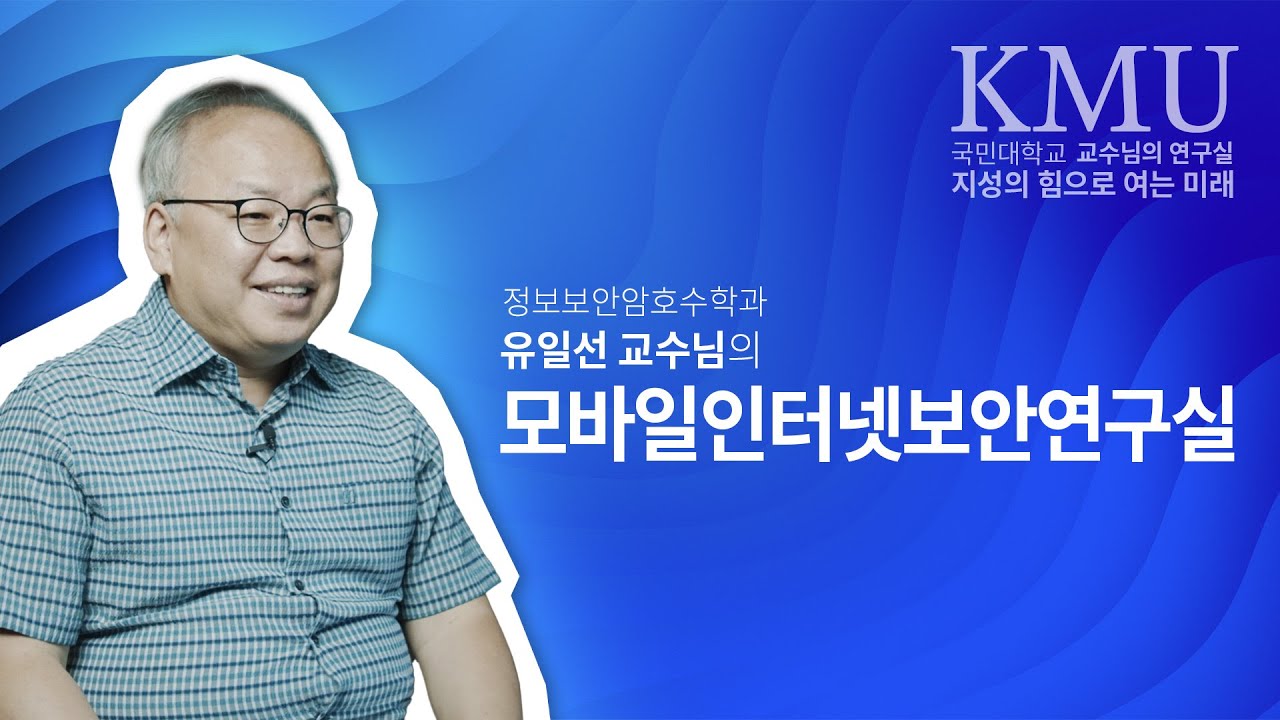 KMU
국민대학교 교수님의 연구실
지성의 힘으로 여는 미래

정보보안암호수학과
유일선 교수님의
모바일인터넷보안연구실